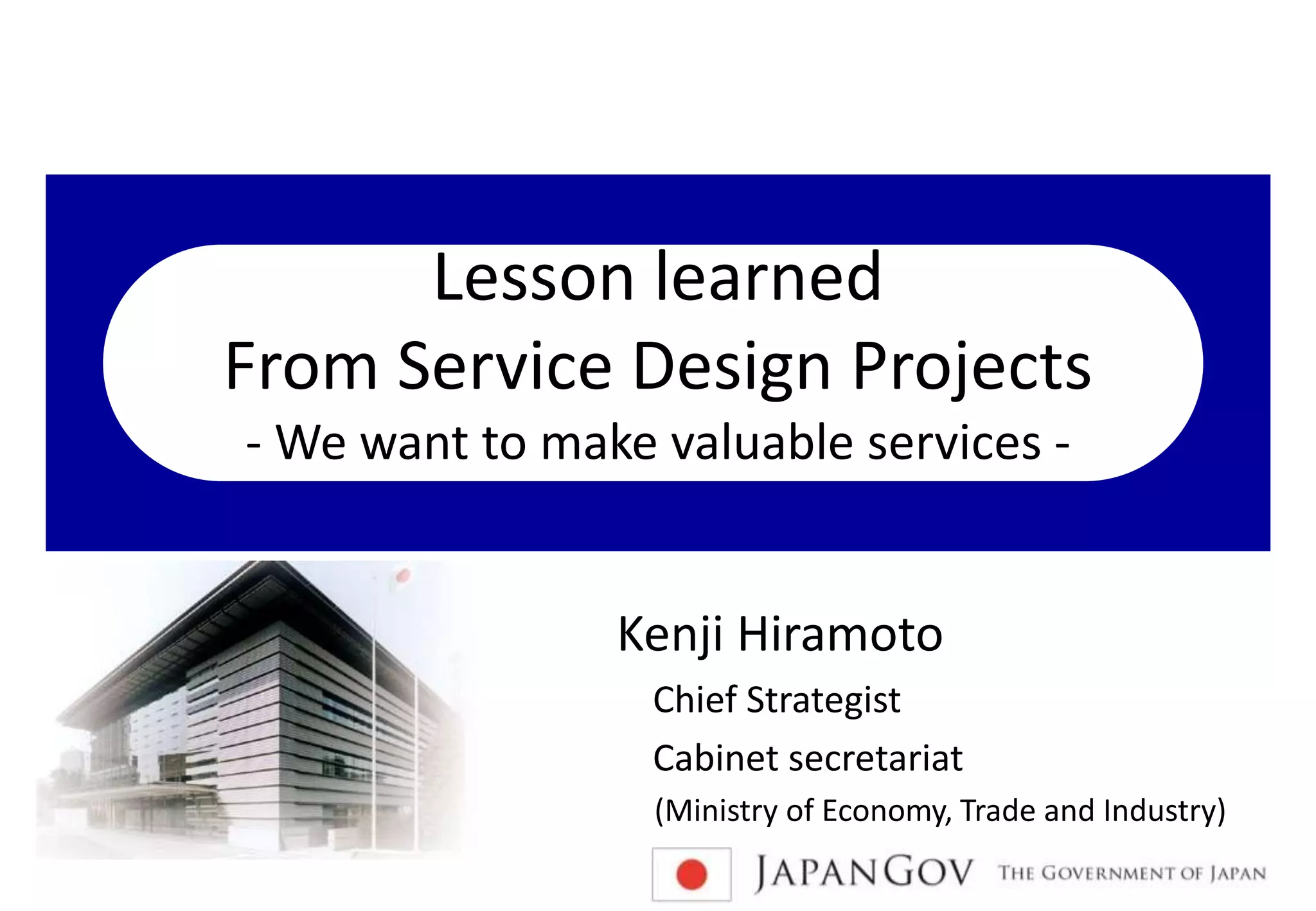 Lesson learned
From Service Design Projects
- We want to make valuable services -

Kenji Hiramoto
Chief Strategist
Cabinet secretariat
(Ministry of Economy, Trade and Industry)

JAPANGOV THE GOVERNMENT OF JAPAN